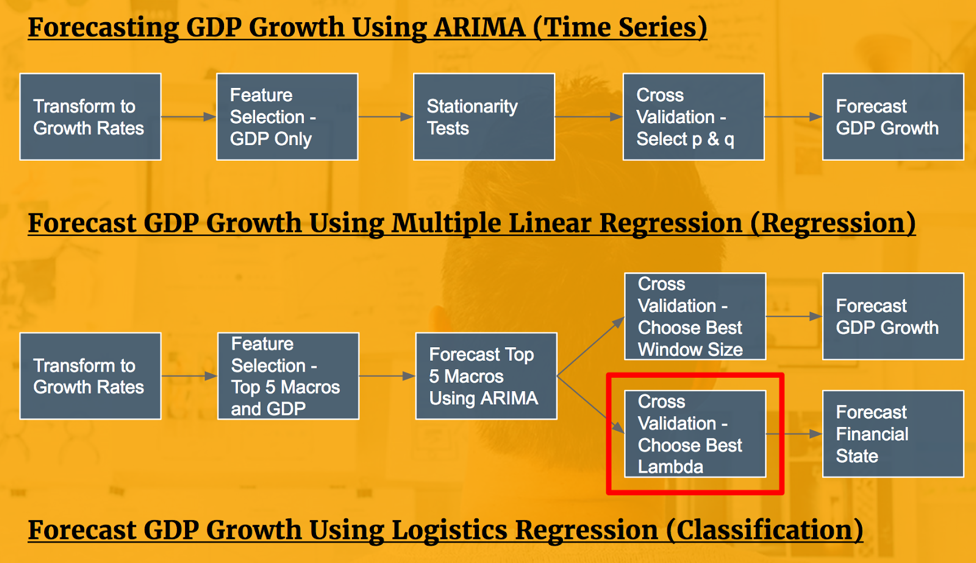 Forecasting GDP Growth Using ARIMA (Time Series)

Transform to Growth Rates

Feature Selection - GDP Only

Stationarity Tests

Cross Validation - Select p & q

Forecast GDP Growth

Forecast GDP Growth Using Multiple Linear Regression (Regression)

Transform to Growth Rates

Feature Selection - Top 5 Macros and GDP

Forecast Top 5 Macros Using ARIMA

Cross Validation - Choose Best Window Size

Forecast GDP Growth

Cross Validation - Choose Best Lambda

Forecast Financial State

Forecast GDP Growth Using Logistics Regression (Classification)